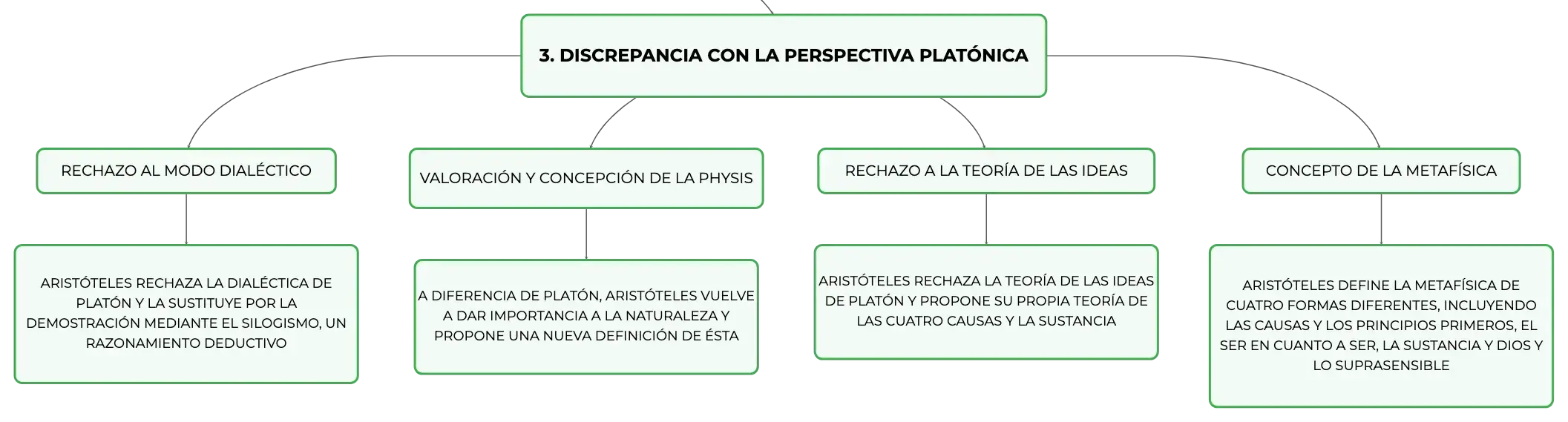 3. DISCREPANCIA CON LA PERSPECTIVA PLATÓNICA

RECHAZO AL MODO DIALÉCTICO

ARISTÓTELES RECHAZA LA DIALÉCTICA DE PLATÓN Y LA SUSTITUYE POR LA DEMOSTRACIÓN MEDIANTE EL SILOGISMO, UN RAZONAMIENTO DEDUCTIVO

VALORACIÓN Y CONCEPCIÓN DE LA PHYSIS

A DIFERENCIA DE PLATÓN, ARISTÓTELES VUELVE A DAR IMPORTANCIA A LA NATURALEZA Y PROPONE UNA NUEVA DEFINICIÓN DE ÉSTA

RECHAZO A LA TEORÍA DE LAS IDEAS

ARISTÓTELES RECHAZA LA TEORÍA DE LAS IDEAS DE PLATÓN Y PROPONE SU PROPIA TEORÍA DE LAS CUATRO CAUSAS Y LA SUSTANCIA

CONCEPTO DE LA METAFÍSICA

ARISTÓTELES DEFINE LA METAFÍSICA DE CUATRO FORMAS DIFERENTES, INCLUYENDO LAS CAUSAS Y LOS PRINCIPIOS PRIMEROS, EL SER EN CUANTO A SER, LA SUSTANCIA Y DIOS Y LO SUPRASENSIBLE